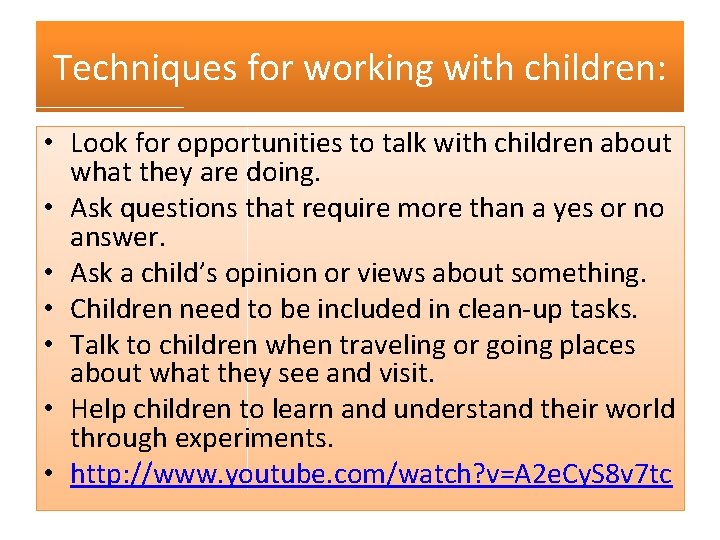 Techniques for working with children:

• Look for opportunities to talk with children about what they are doing.
• Ask questions that require more than a yes or no answer.
• Ask a child's opinion or views about something.
• Children need to be included in clean-up tasks.
• Talk to children when traveling or going places about what they see and visit.
• Help children to learn and understand their world through experiments.
• http://www.youtube.com/watch?v=A2eCyS8v7tc